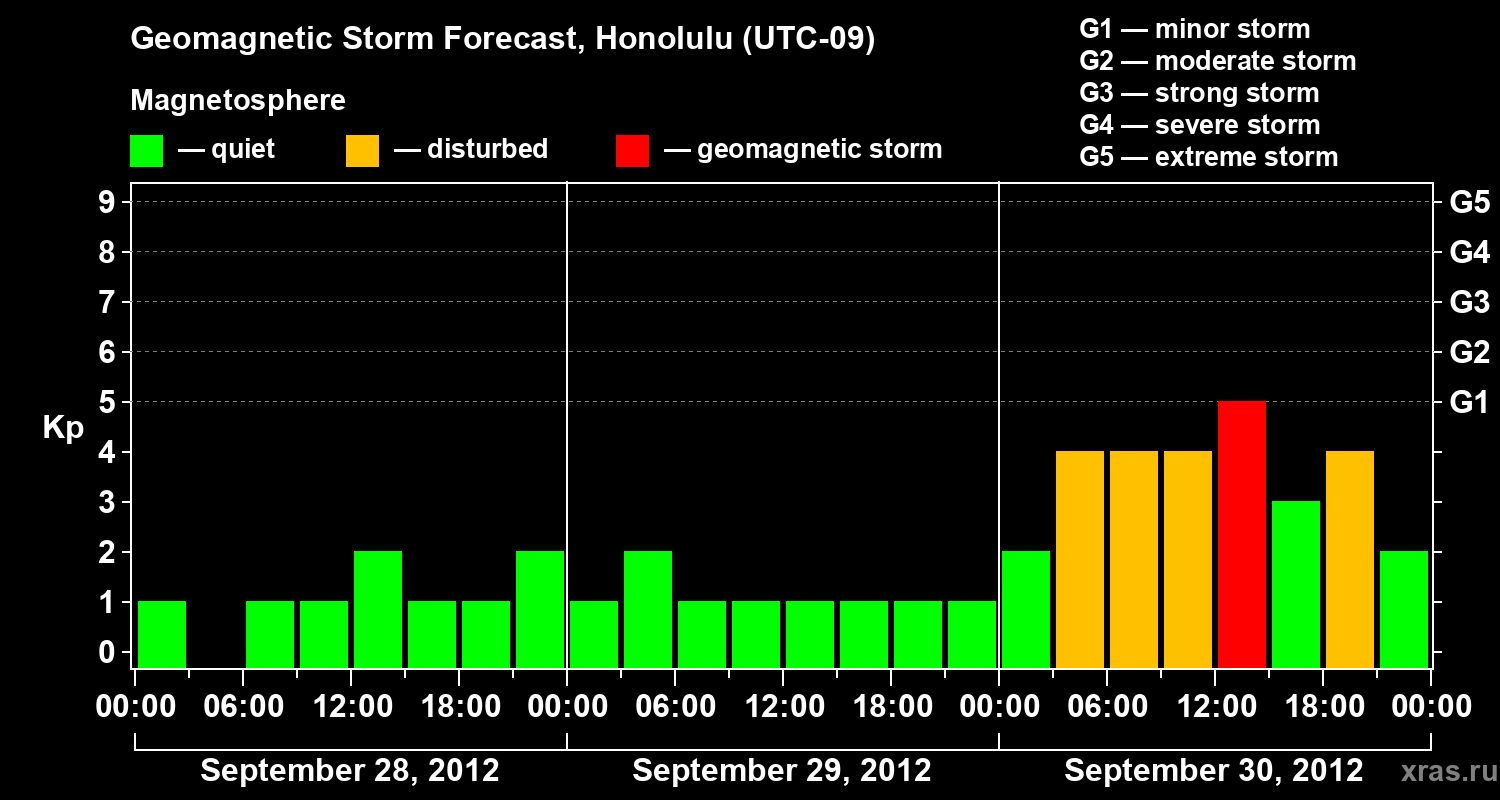 Geomagnetic Storm Forecast, Honolulu (UTC-09)

Magnetosphere

— quiet — disturbed — geomagnetic storm

G1 — minor storm
G2 — moderate storm
G3 — strong storm
G4 — severe storm
G5 — extreme storm

Kp

9 8 7 6 5 4 3 2 1 0

G5 G4 G3 G2 G1

00:00 06:00 12:00 18:00 00:00 06:00 12:00 18:00 00:00 06:00 12:00 18:00 00:00

September 28, 2012 September 29, 2012 September 30, 2012

xras.ru